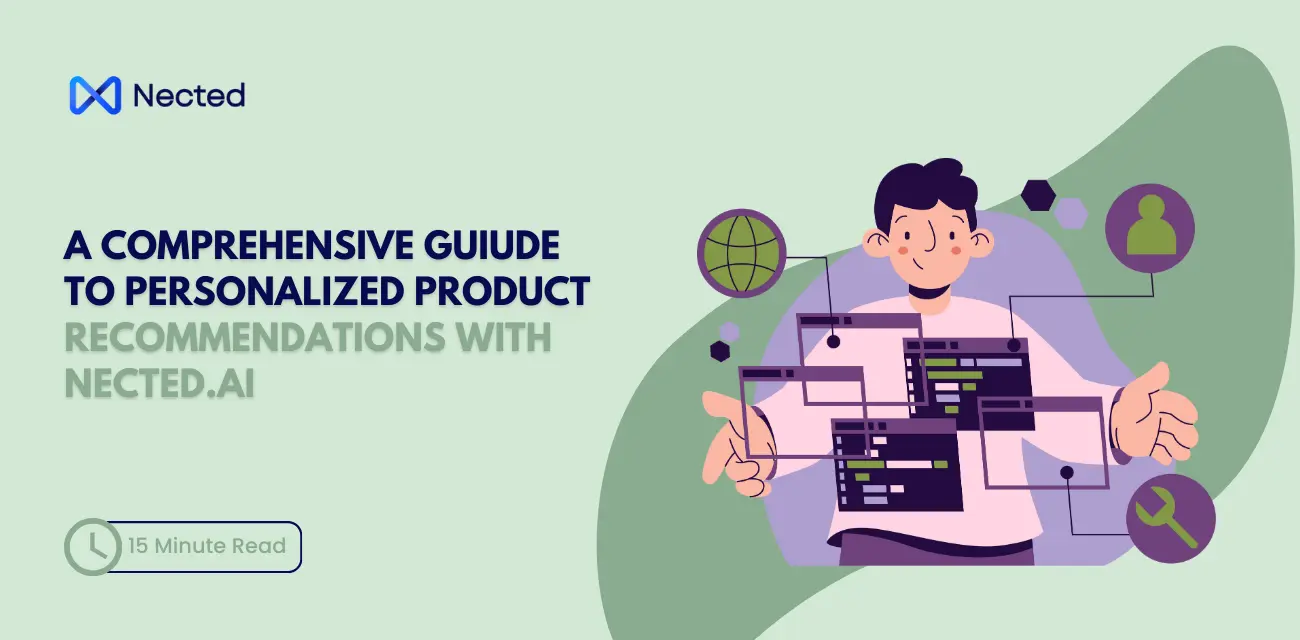 Nected

A COMPREHENSIVE GUIUDE TO PERSONALIZED PRODUCT RECOMMENDATIONS WITH NECTED.AI

15 Minute Read